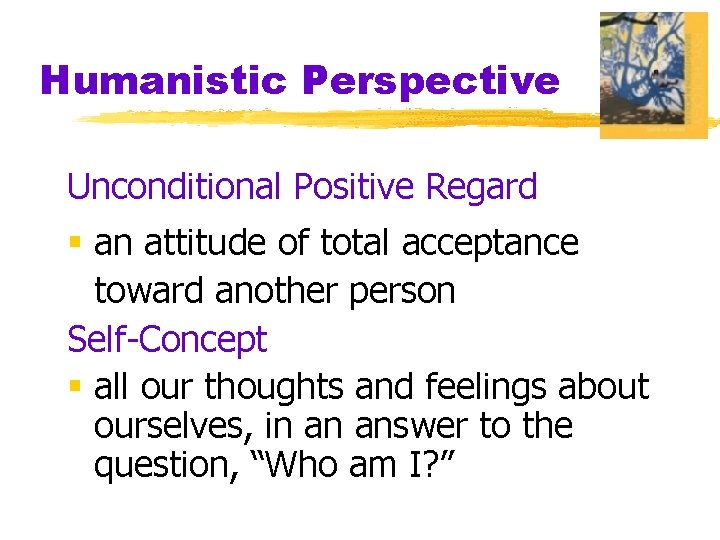 Humanistic Perspective

Unconditional Positive Regard

▪ an attitude of total acceptance toward another person

Self-Concept

▪ all our thoughts and feelings about ourselves, in an answer to the question, “Who am I?”